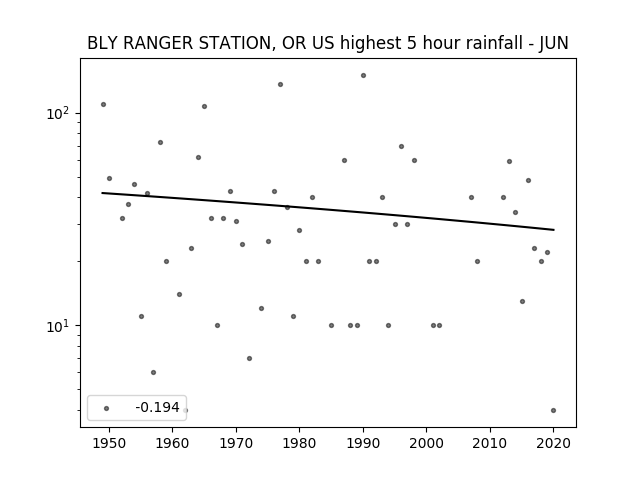 BLY RANGER STATION, OR US highest 5 hour rainfall - JUN

$10^2$

$10^1$

-0.194

1950 1960 1970 1980 1990 2000 2010 2020